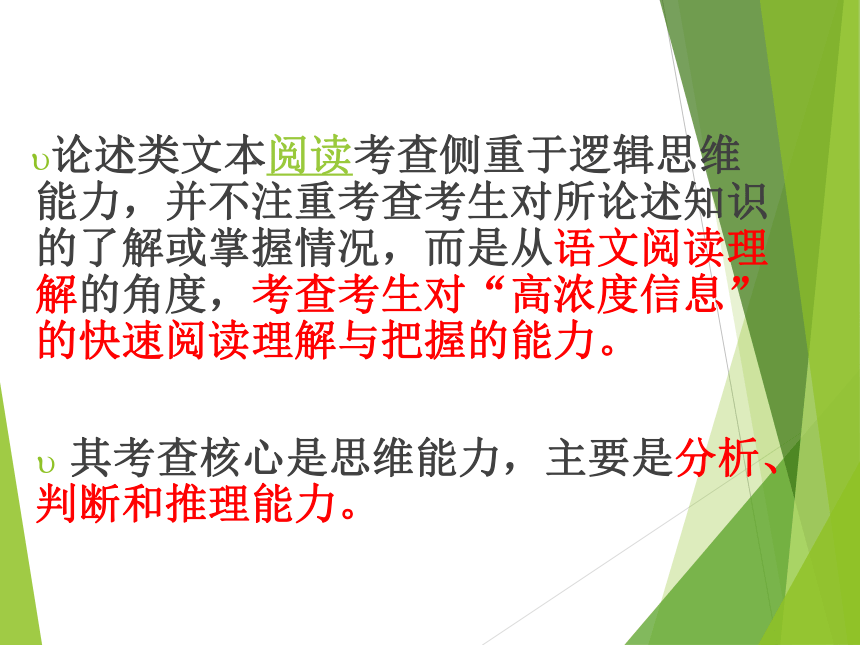 υ论述类文本阅读考查侧重于逻辑思维能力，并不注重考查考生对所论述知识的了解或掌握情况，而是从语文阅读理解的角度，考查考生对“高浓度信息”的快速阅读理解与把握的能力。

υ 其考查核心是思维能力，主要是分析、判断和推理能力。